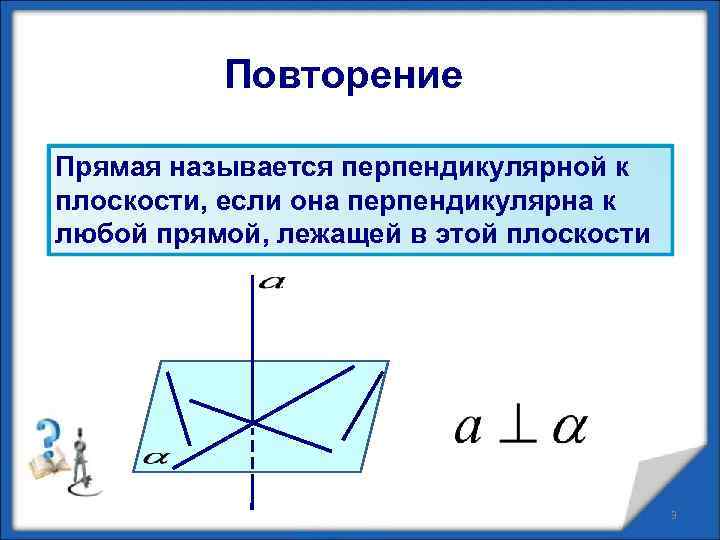 Повторение

Прямая называется перпендикулярной к плоскости, если она перпендикулярна к любой прямой, лежащей в этой плоскости

$a$

$\alpha$

$a \perp \alpha$

3